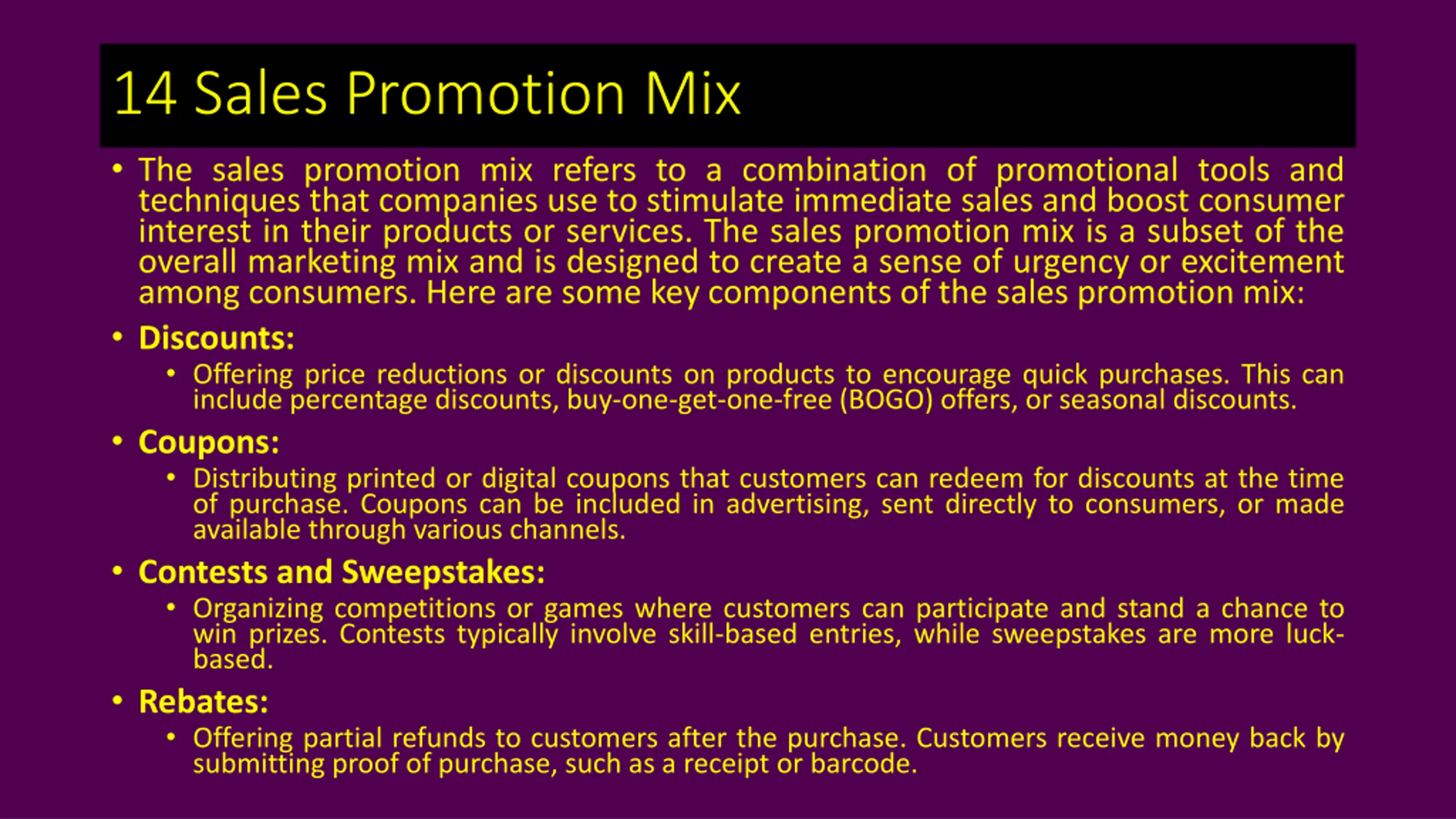 14 Sales Promotion Mix

• The sales promotion mix refers to a combination of promotional tools and techniques that companies use to stimulate immediate sales and boost consumer interest in their products or services. The sales promotion mix is a subset of the overall marketing mix and is designed to create a sense of urgency or excitement among consumers. Here are some key components of the sales promotion mix:

• Discounts:
  • Offering price reductions or discounts on products to encourage quick purchases. This can include percentage discounts, buy-one-get-one-free (BOGO) offers, or seasonal discounts.

• Coupons:
  • Distributing printed or digital coupons that customers can redeem for discounts at the time of purchase. Coupons can be included in advertising, sent directly to consumers, or made available through various channels.

• Contests and Sweepstakes:
  • Organizing competitions or games where customers can participate and stand a chance to win prizes. Contests typically involve skill-based entries, while sweepstakes are more luck-based.

• Rebates:
  • Offering partial refunds to customers after the purchase. Customers receive money back by submitting proof of purchase, such as a receipt or barcode.